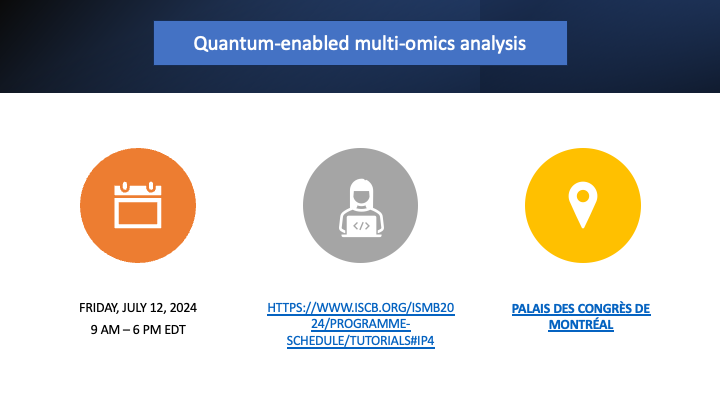 Quantum-enabled multi-omics analysis

FRIDAY, JULY 12, 2024
9 AM – 6 PM EDT

HTTPS://WWW.ISCB.ORG/ISMB2024/PROGRAMME-SCHEDULE/TUTORIALS#IP4

PALAIS DES CONGRÈS DE MONTRÉAL